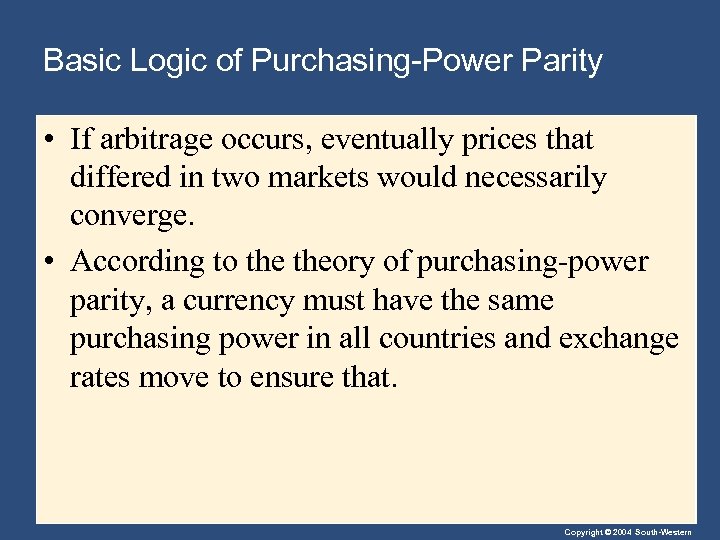 Basic Logic of Purchasing-Power Parity

• If arbitrage occurs, eventually prices that differed in two markets would necessarily converge.

• According to the theory of purchasing-power parity, a currency must have the same purchasing power in all countries and exchange rates move to ensure that.

Copyright © 2004 South-Western